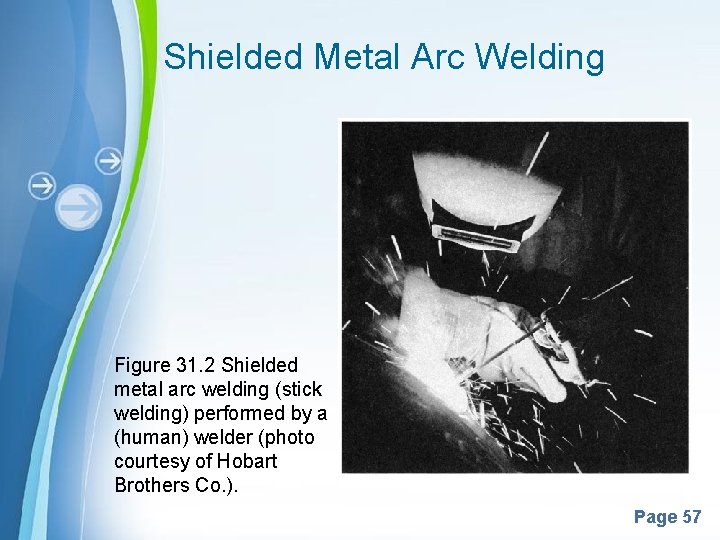 Shielded Metal Arc Welding

Figure 31.2 Shielded metal arc welding (stick welding) performed by a (human) welder (photo courtesy of Hobart Brothers Co.).

Page 57